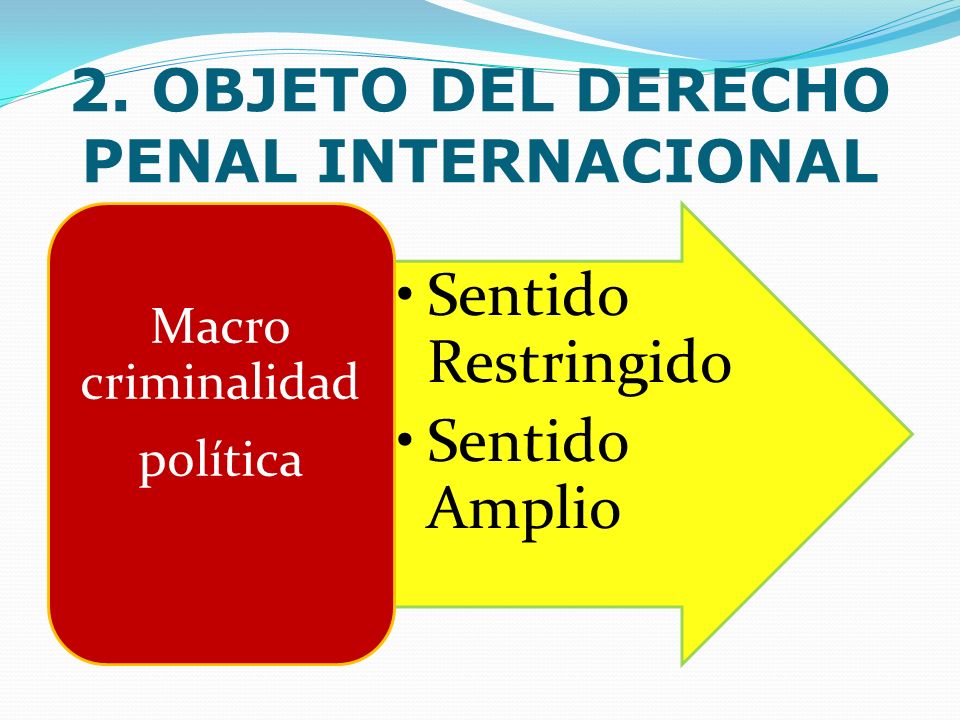 2. OBJETO DEL DERECHO PENAL INTERNACIONAL

Macro criminalidad política

• Sentido Restringido
• Sentido Amplio